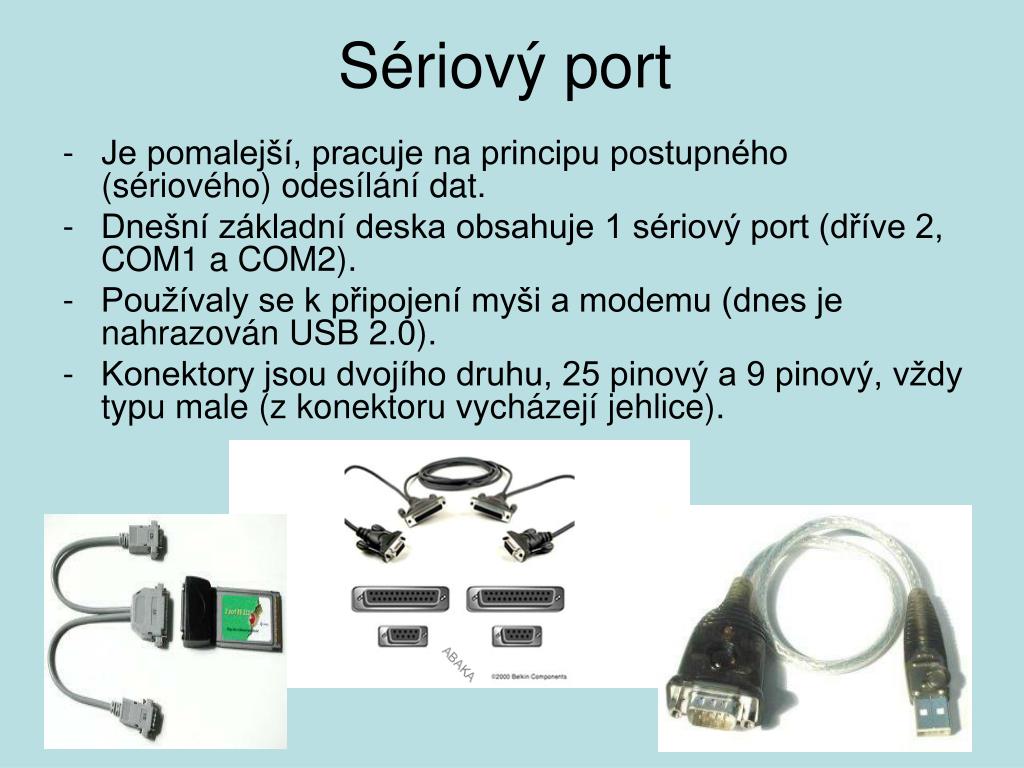 Sériový port

- Je pomalejší, pracuje na principu postupného (sériového) odesílání dat.
- Dnešní základní deska obsahuje 1 sériový port (dříve 2, COM1 a COM2).
- Používaly se k připojení myši a modemu (dnes je nahrazován USB 2.0).
- Konektory jsou dvojího druhu, 25 pinový a 9 pinový, vždy typu male (z konektoru vycházejí jehlice).

ABAKA
©2000 Belkin Components